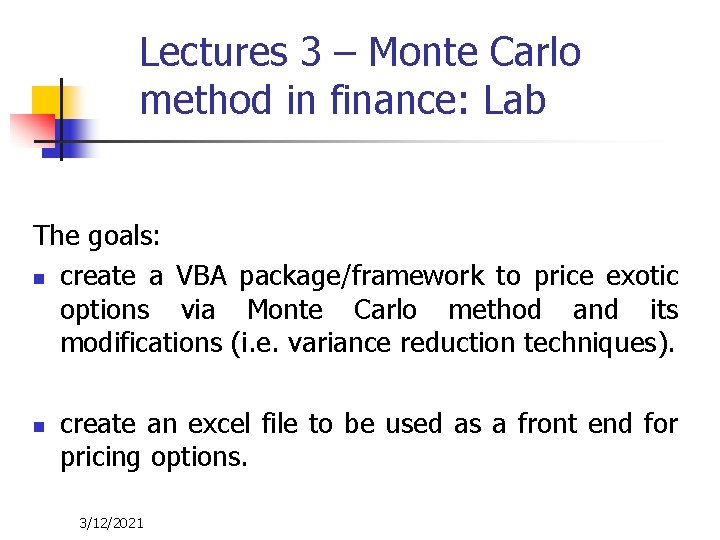 Lectures 3 – Monte Carlo method in finance: Lab

The goals:

- create a VBA package/framework to price exotic options via Monte Carlo method and its modifications (i.e. variance reduction techniques).

- create an excel file to be used as a front end for pricing options.

3/12/2021